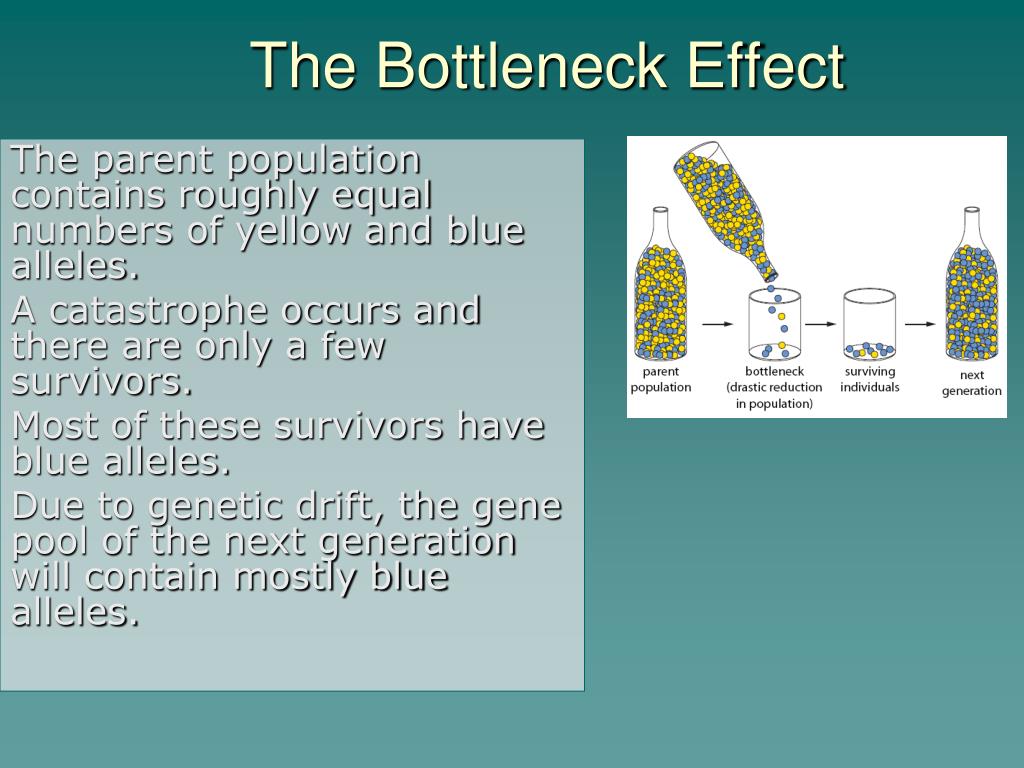 The Bottleneck Effect

The parent population contains roughly equal numbers of yellow and blue alleles.

A catastrophe occurs and there are only a few survivors.

Most of these survivors have blue alleles.

Due to genetic drift, the gene pool of the next generation will contain mostly blue alleles.

parent population

bottleneck (drastic reduction in population)

surviving individuals

next generation